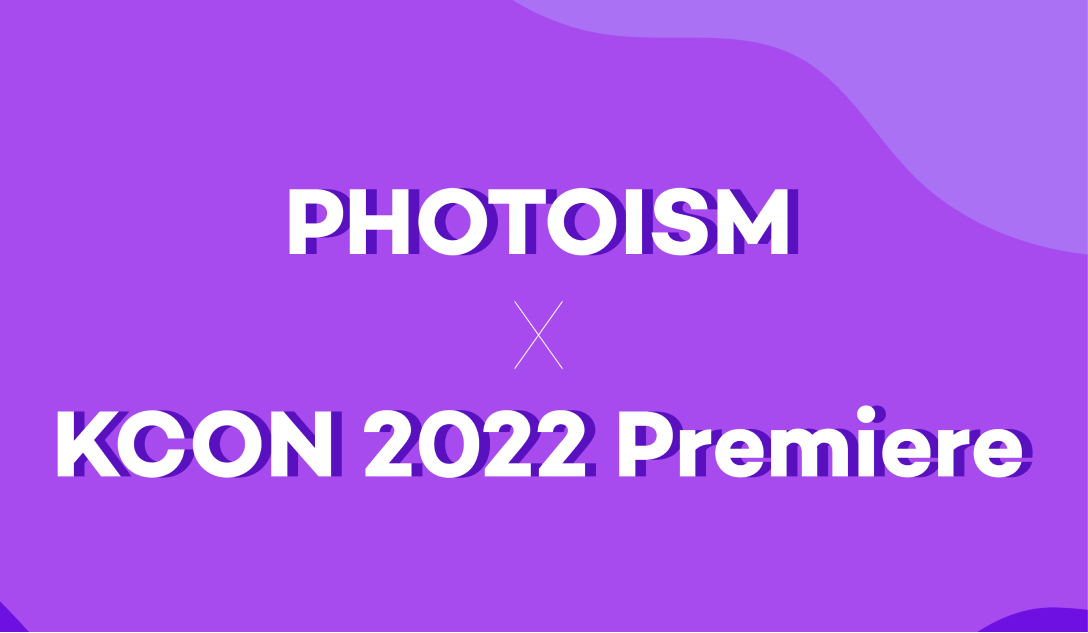 PHOTOISM

X

KCON 2022 Premiere